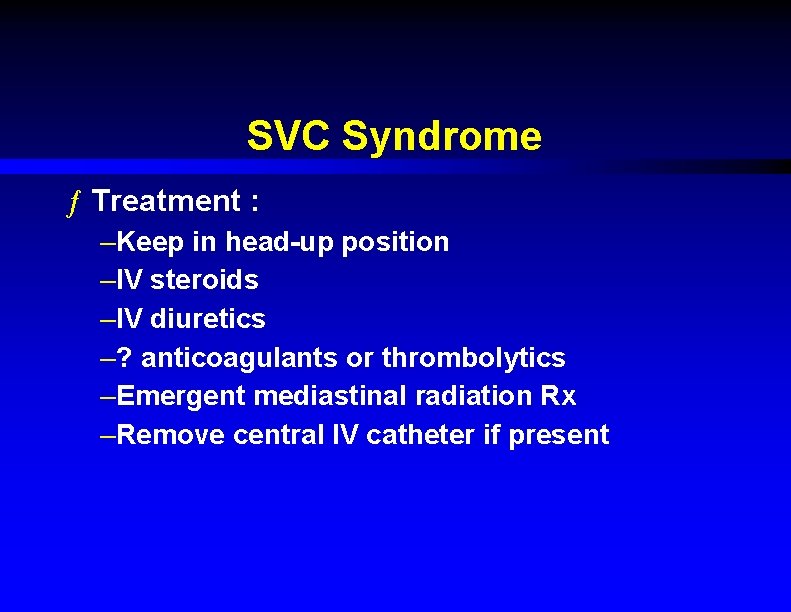 SVC Syndrome

ƒ Treatment :

–Keep in head-up position
–IV steroids
–IV diuretics
–? anticoagulants or thrombolytics
–Emergent mediastinal radiation Rx
–Remove central IV catheter if present